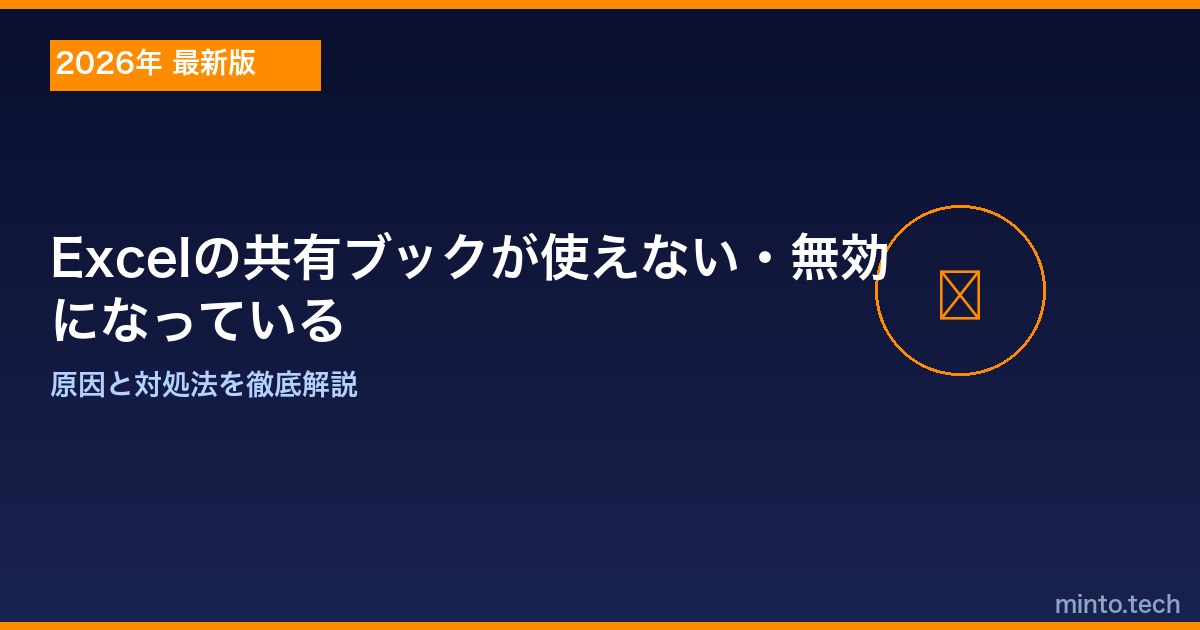 2026年 最新版

Excelの共有ブックが使えない・無効になっている

原因と対処法を徹底解説

minto.tech